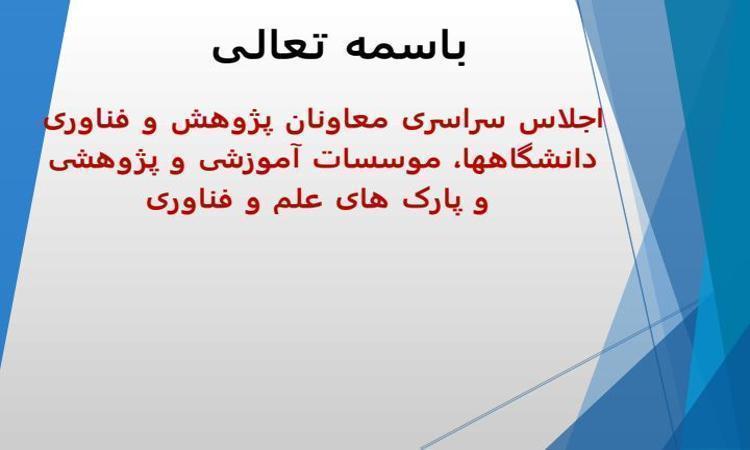 باسمه تعالی

اجلاس سراسری معاونان پژوهش و فناوری دانشگاهها، موسسات آموزشی و پژوهشی و پارک های علم و فناوری